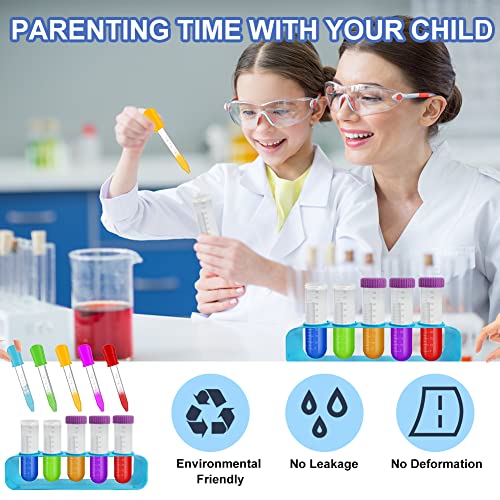 PARENTING TIME WITH YOUR CHILD

Environmental Friendly

No Leakage

No Deformation